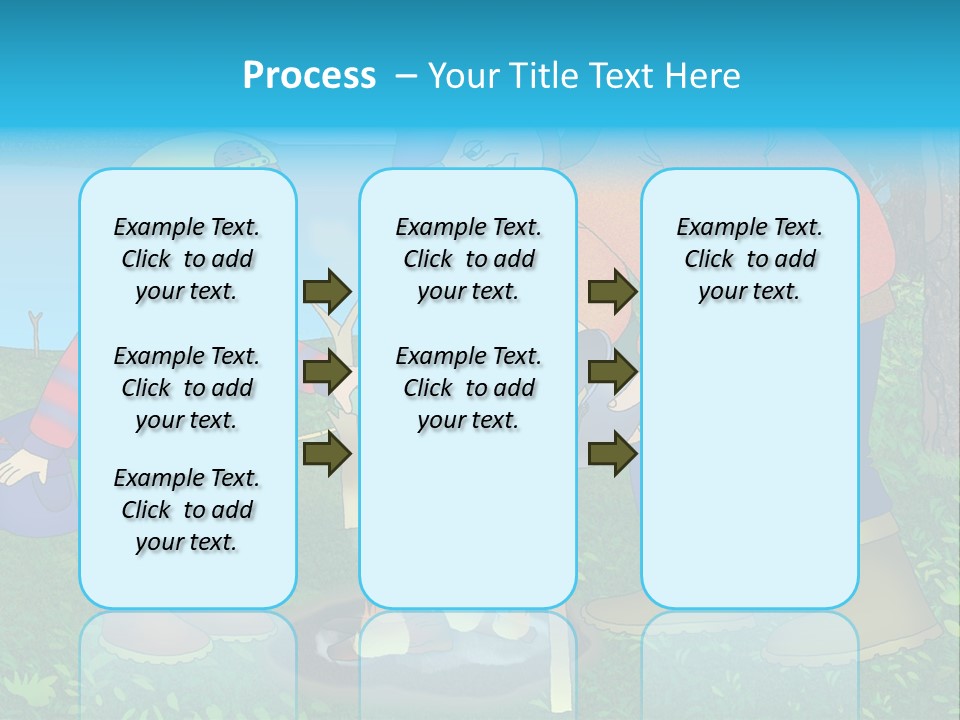 Process – Your Title Text Here

Example Text. Click to add your text.

Example Text. Click to add your text.

Example Text. Click to add your text.

Example Text. Click to add your text.

Example Text. Click to add your text.

Example Text. Click to add your text.